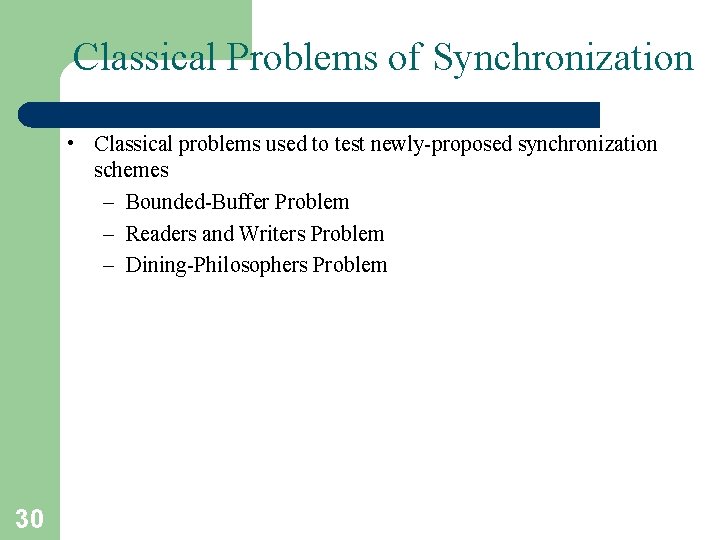 Classical Problems of Synchronization

• Classical problems used to test newly-proposed synchronization schemes
– Bounded-Buffer Problem
– Readers and Writers Problem
– Dining-Philosophers Problem

30